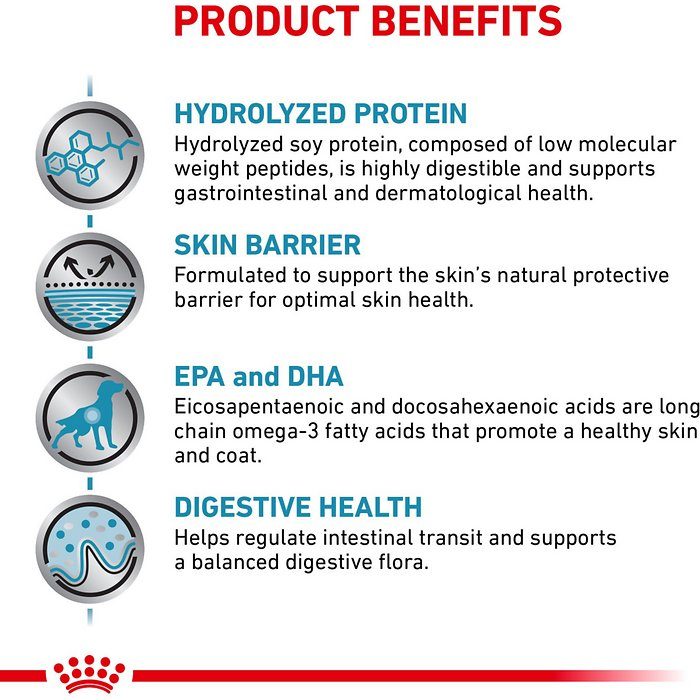 PRODUCT BENEFITS

HYDROLYZED PROTEIN
Hydrolyzed soy protein, composed of low molecular weight peptides, is highly digestible and supports gastrointestinal and dermatological health.

SKIN BARRIER
Formulated to support the skin's natural protective barrier for optimal skin health.

EPA and DHA
Eicosapentaenoic and docosahexaenoic acids are long chain omega-3 fatty acids that promote a healthy skin and coat.

DIGESTIVE HEALTH
Helps regulate intestinal transit and supports a balanced digestive flora.